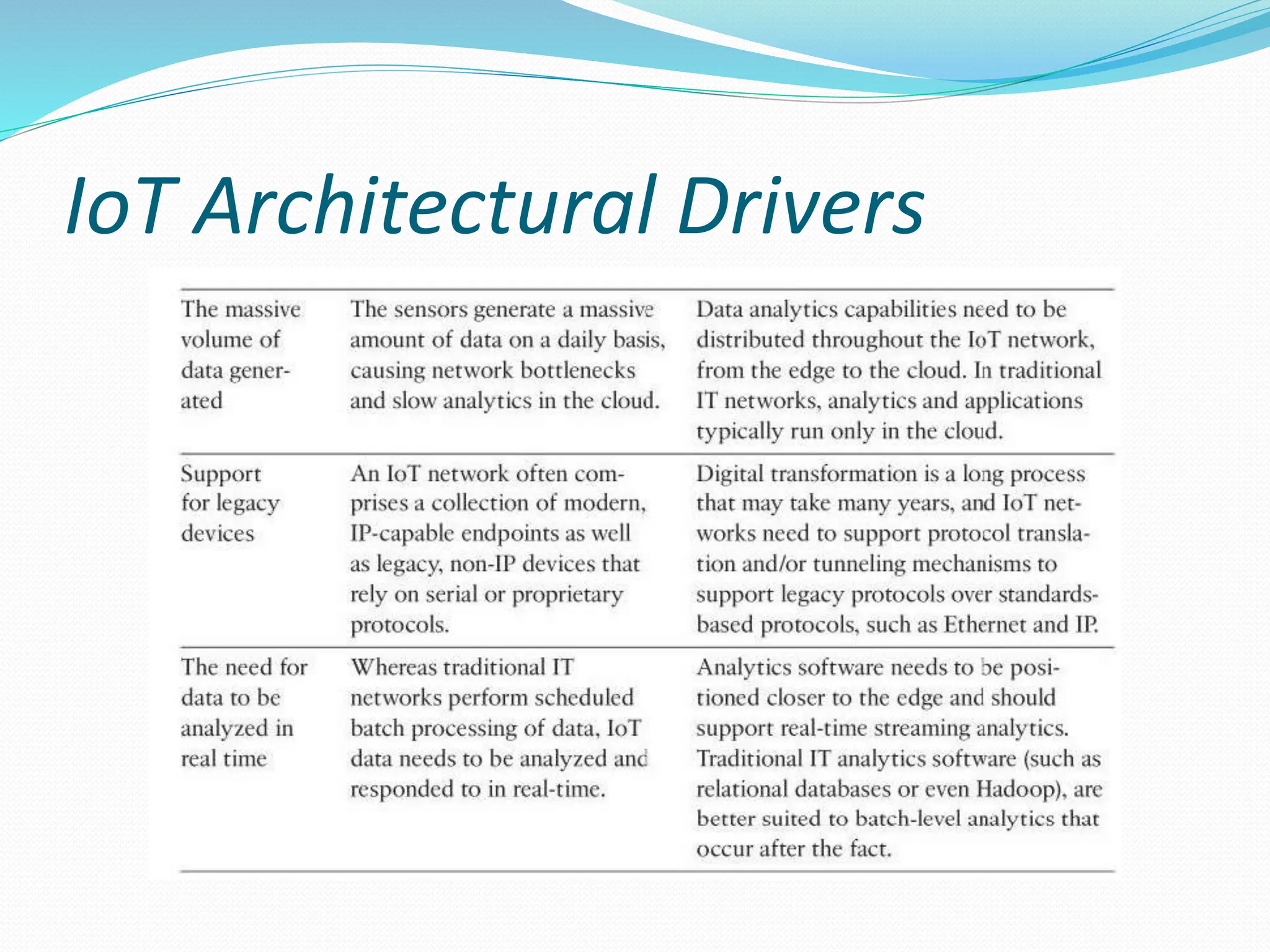 IoT Architectural Drivers

| | | |
|---|---|---|
| The massive volume of data generated | The sensors generate a massive amount of data on a daily basis, causing network bottlenecks and slow analytics in the cloud. | Data analytics capabilities need to be distributed throughout the IoT network, from the edge to the cloud. In traditional IT networks, analytics and applications typically run only in the cloud. |
| Support for legacy devices | An IoT network often comprises a collection of modern, IP-capable endpoints as well as legacy, non-IP devices that rely on serial or proprietary protocols. | Digital transformation is a long process that may take many years, and IoT networks need to support protocol translation and/or tunneling mechanisms to support legacy protocols over standards-based protocols, such as Ethernet and IP. |
| The need for data to be analyzed in real time | Whereas traditional IT networks perform scheduled batch processing of data, IoT data needs to be analyzed and responded to in real-time. | Analytics software needs to be positioned closer to the edge and should support real-time streaming analytics. Traditional IT analytics software (such as relational databases or even Hadoop), are better suited to batch-level analytics that occur after the fact. |